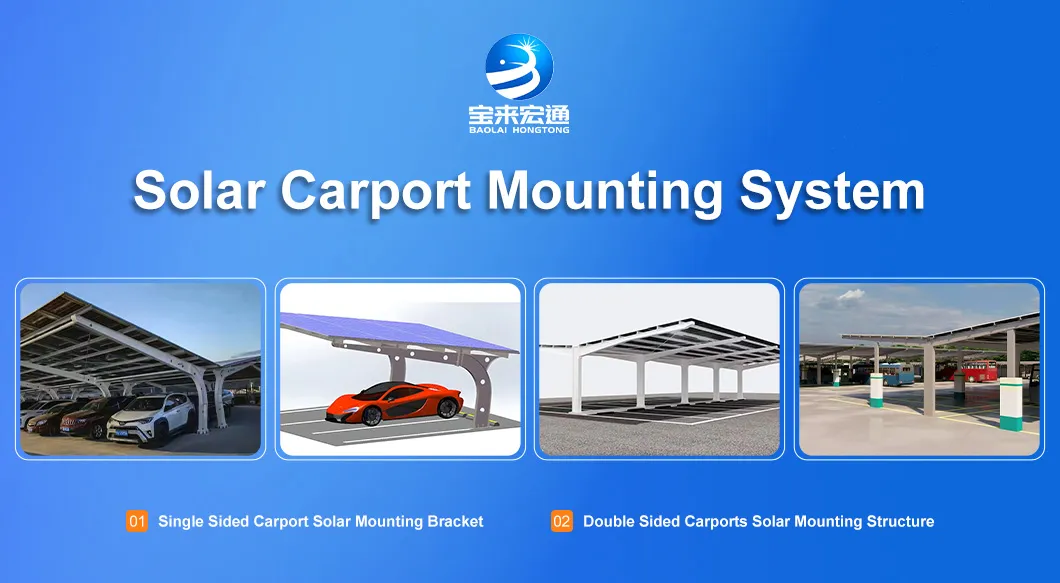 宝来宏通
BAOLAI HONGTONG

Solar Carport Mounting System

01 Single Sided Carport Solar Mounting Bracket

02 Double Sided Carports Solar Mounting Structure